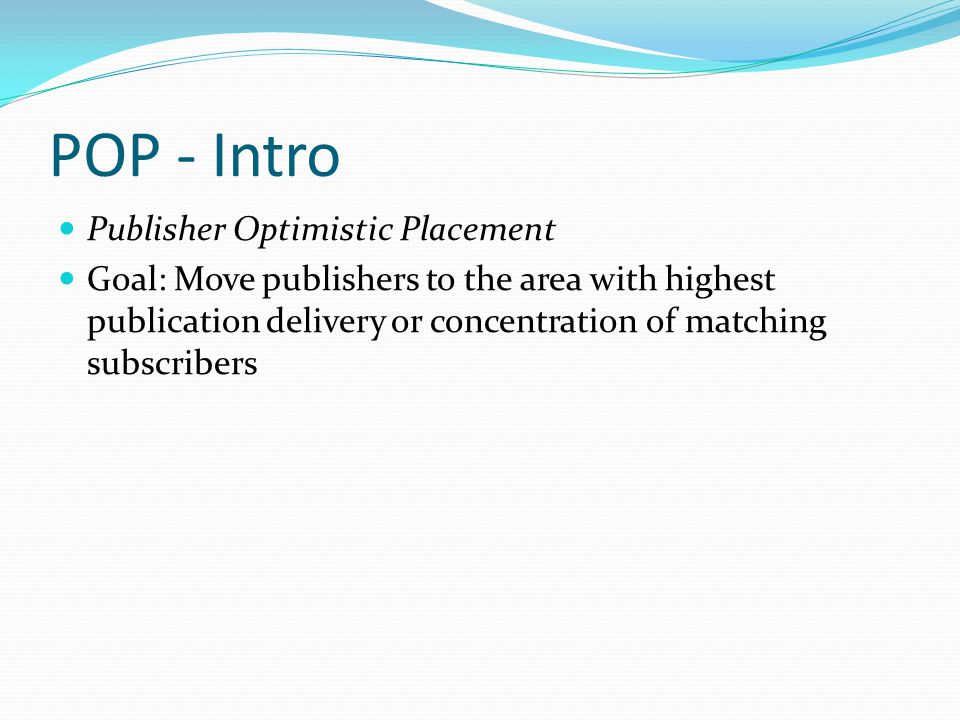 POP - Intro

- Publisher Optimistic Placement
- Goal: Move publishers to the area with highest publication delivery or concentration of matching subscribers